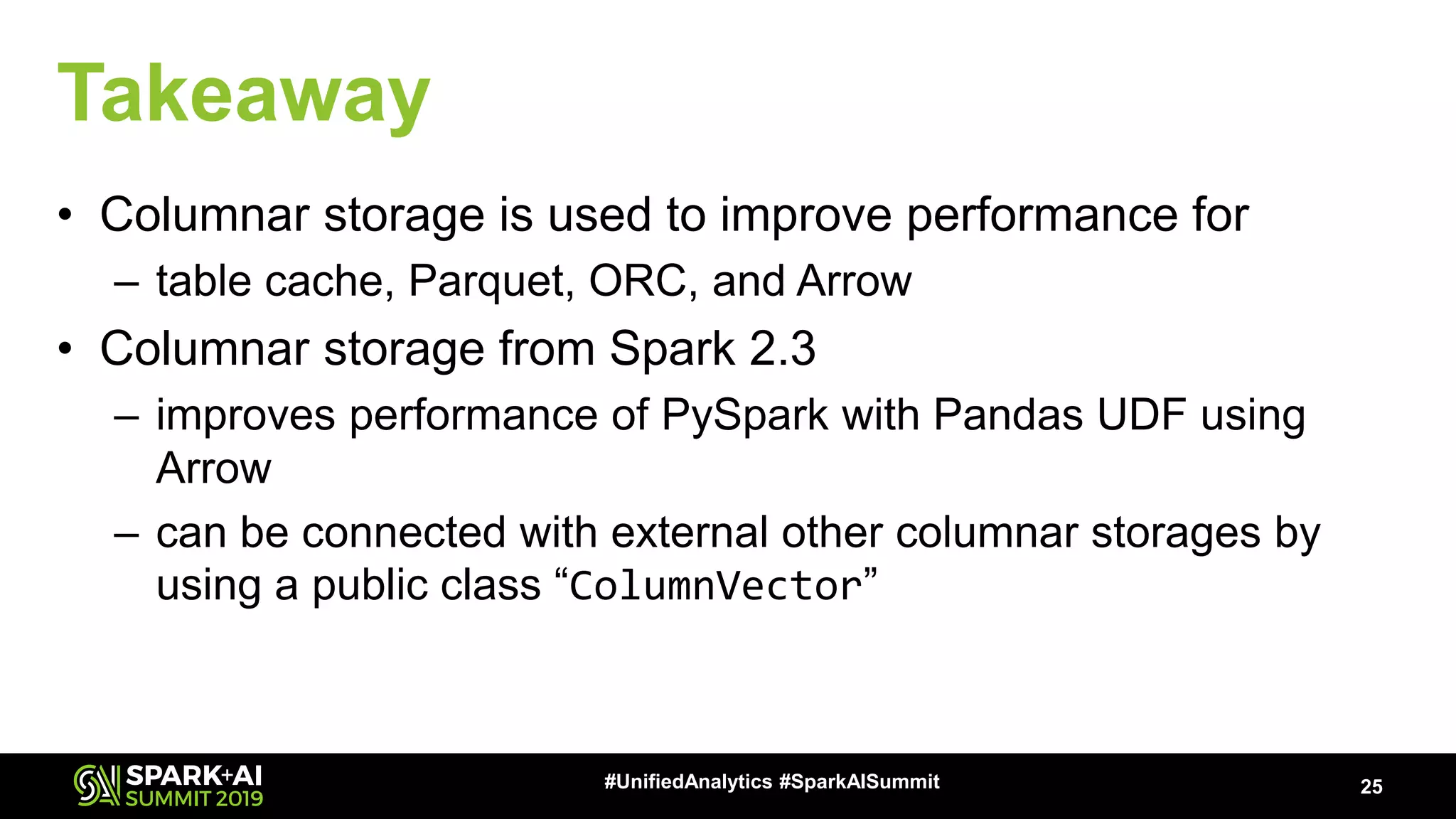 Takeaway

• Columnar storage is used to improve performance for
– table cache, Parquet, ORC, and Arrow

• Columnar storage from Spark 2.3
– improves performance of PySpark with Pandas UDF using Arrow
– can be connected with external other columnar storages by using a public class “ColumnVector”

SPARK+AI SUMMIT 2019

#UnifiedAnalytics #SparkAISummit

25